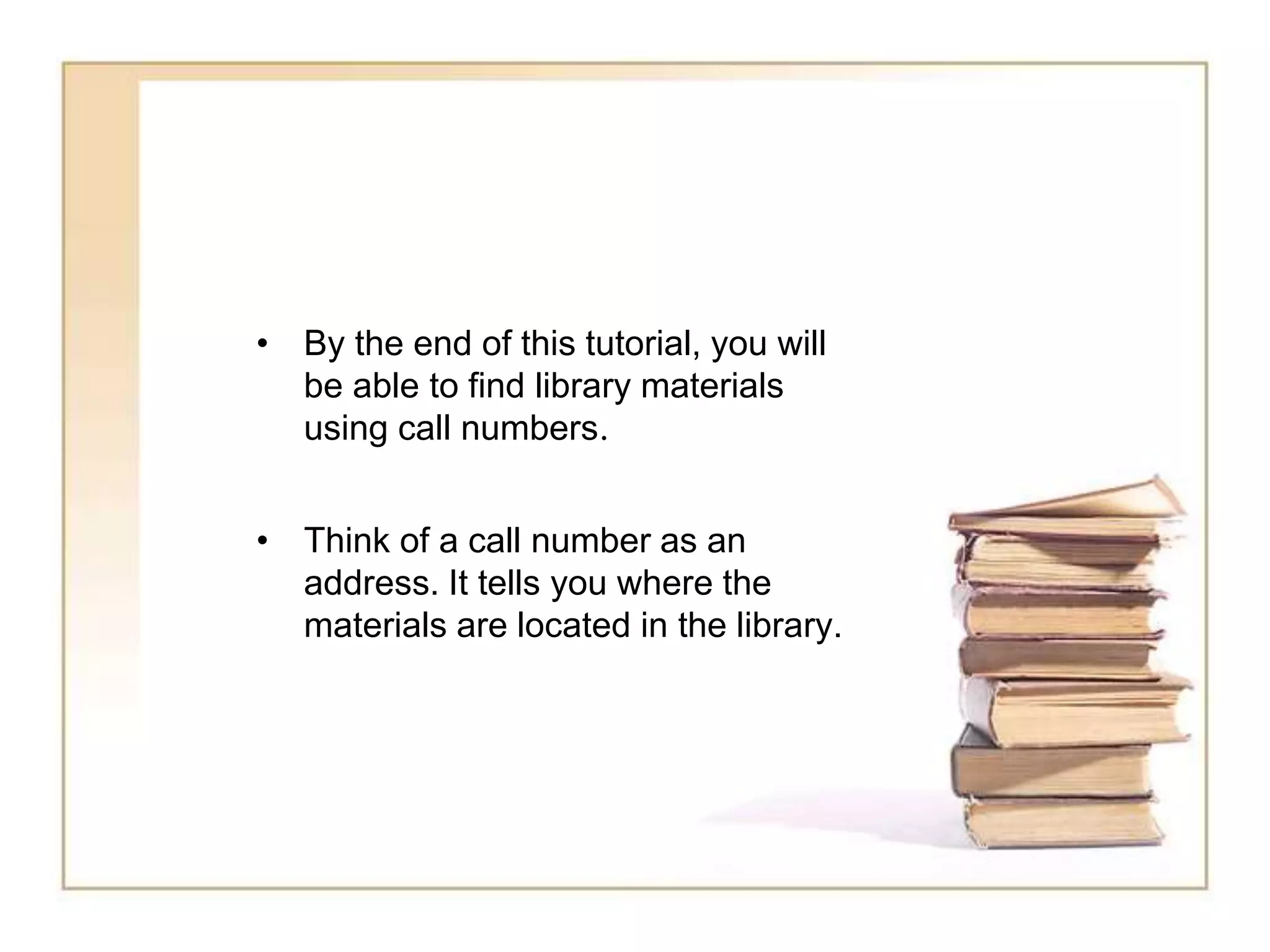 • By the end of this tutorial, you will be able to find library materials using call numbers.

• Think of a call number as an address. It tells you where the materials are located in the library.